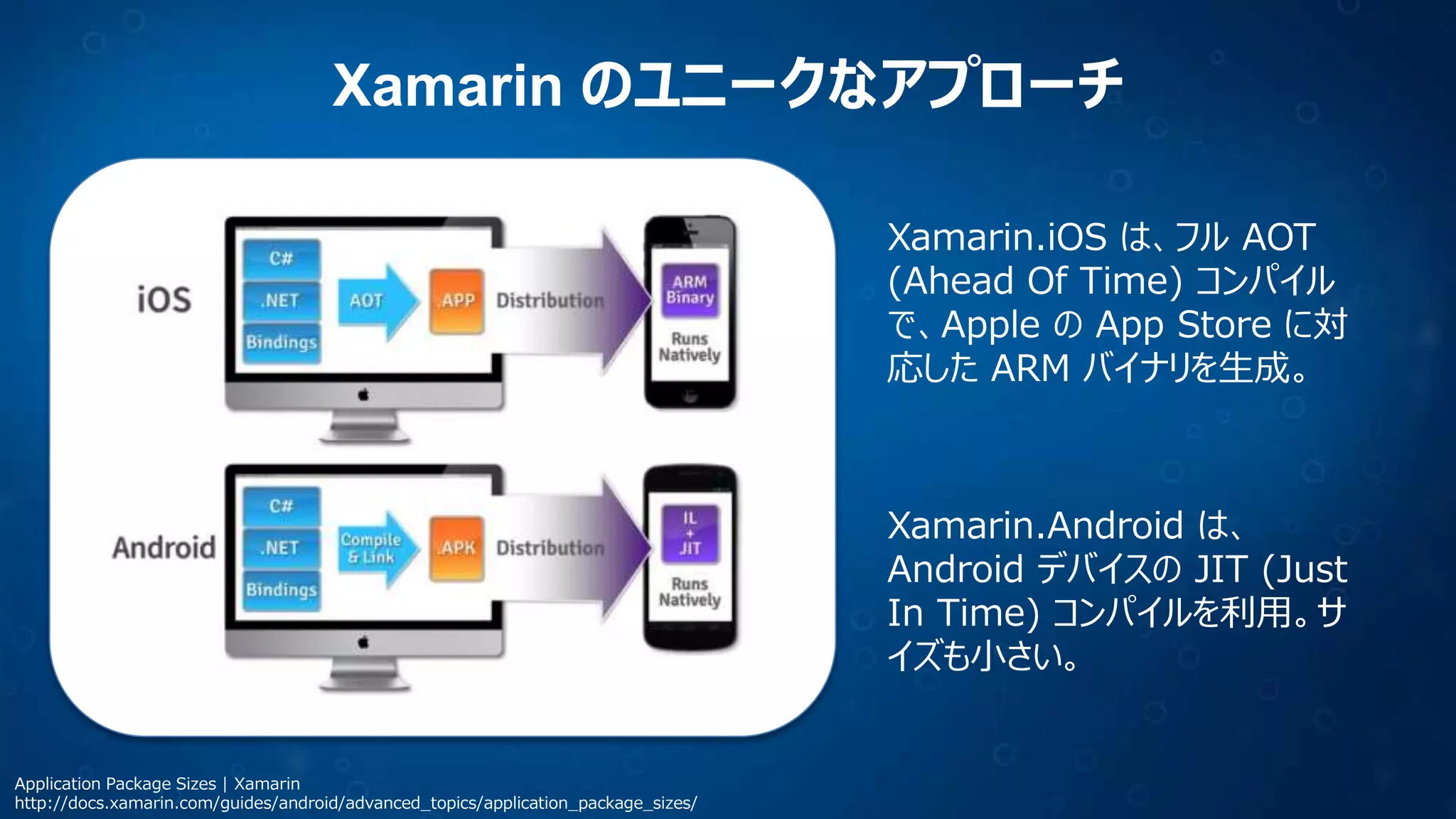 Xamarin のユニークなアプローチ

iOS

C#

.NET

Bindings

AOT

.APP

Distribution

ARM Binary

Runs Natively

Android

C#

.NET

Bindings

Compile & Link

.APK

Distribution

IL + JIT

Runs Natively

Xamarin.iOS は、フル AOT (Ahead Of Time) コンパイルで、Apple の App Store に対応した ARM バイナリを生成。

Xamarin.Android は、Android デバイスの JIT (Just In Time) コンパイルを利用。サイズも小さい。

Application Package Sizes | Xamarin
http://docs.xamarin.com/guides/android/advanced_topics/application_package_sizes/